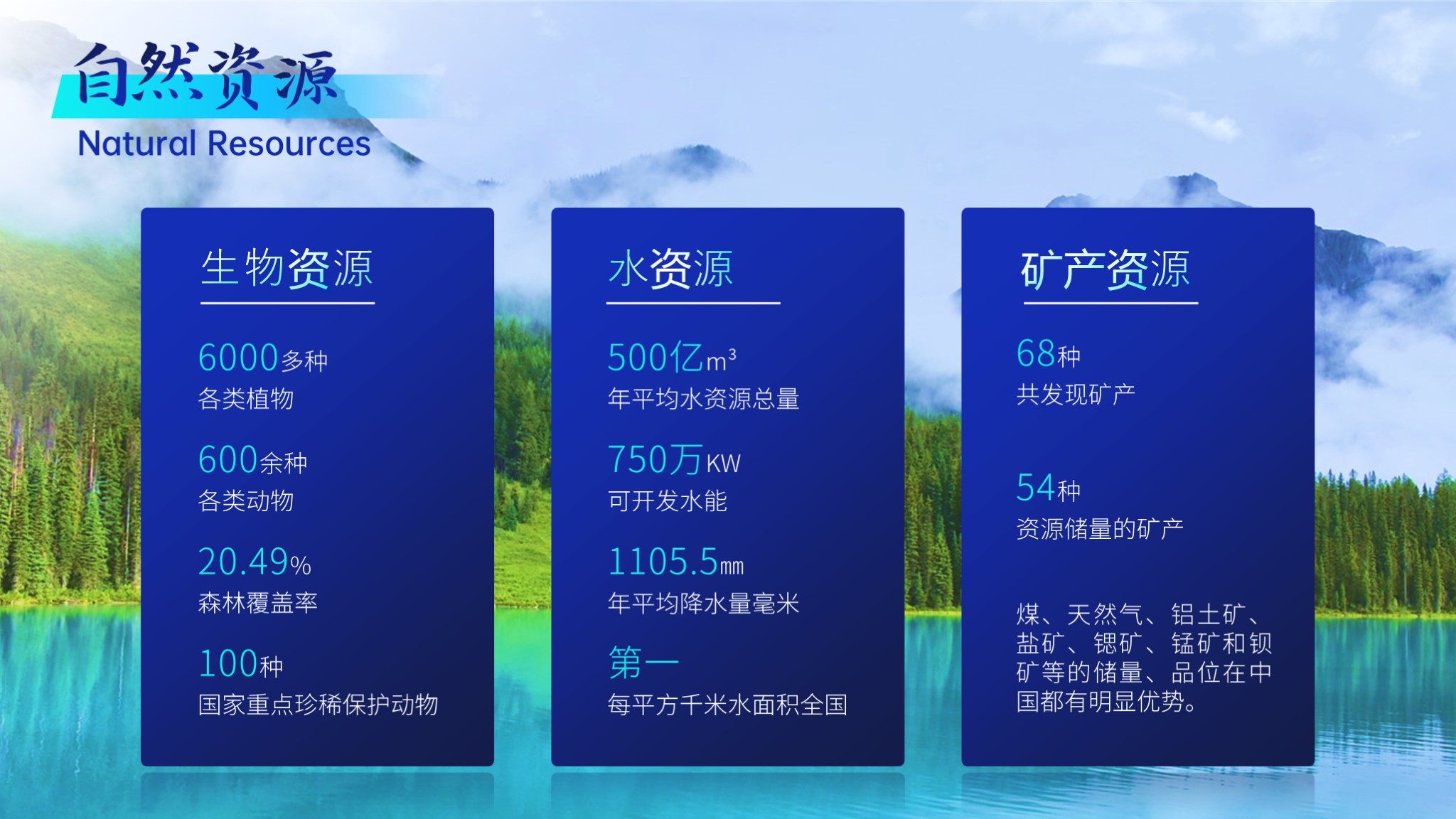 自然资源
Natural Resources

生物资源

6000多种
各类植物

600余种
各类动物

20.49%
森林覆盖率

100种
国家重点珍稀保护动物

水资源

500亿$m^3$
年平均水资源总量

750万KW
可开发水能

1105.5mm
年平均降水量毫米

第一
每平方千米水面积全国

矿产资源

68种
共发现矿产

54种
资源储量的矿产

煤、天然气、铝土矿、盐矿、锶矿、锰矿和钡矿等的储量、品位在中国都有明显优势。